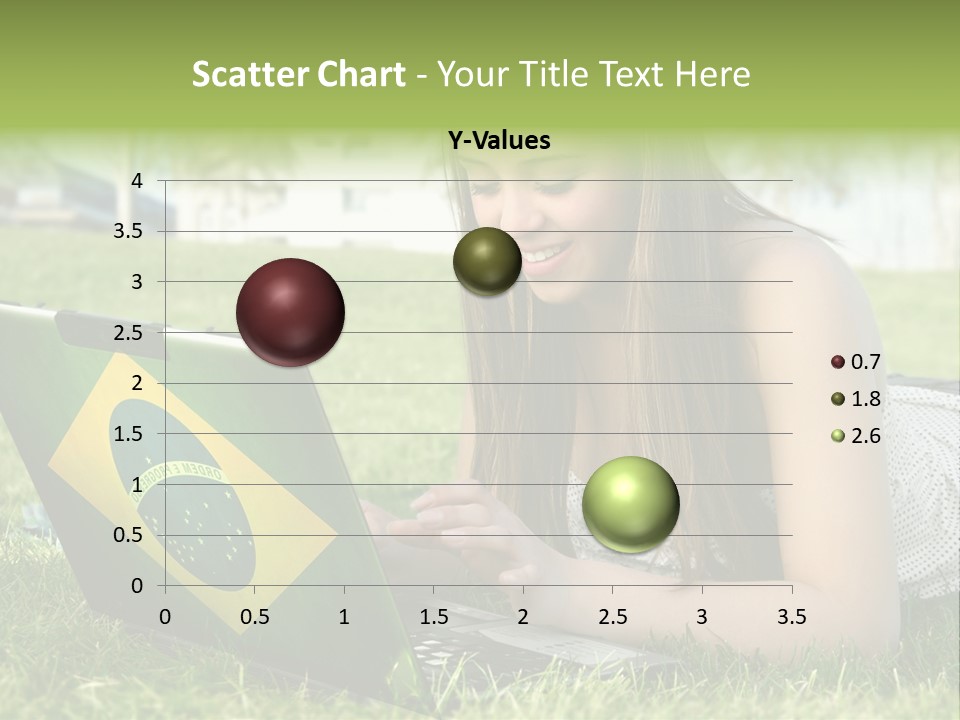 Scatter Chart - Your Title Text Here

Y-Values

4
3.5
3
2.5
2
1.5
1
0.5
0

0 0.5 1 1.5 2 2.5 3 3.5

0.7
1.8
2.6